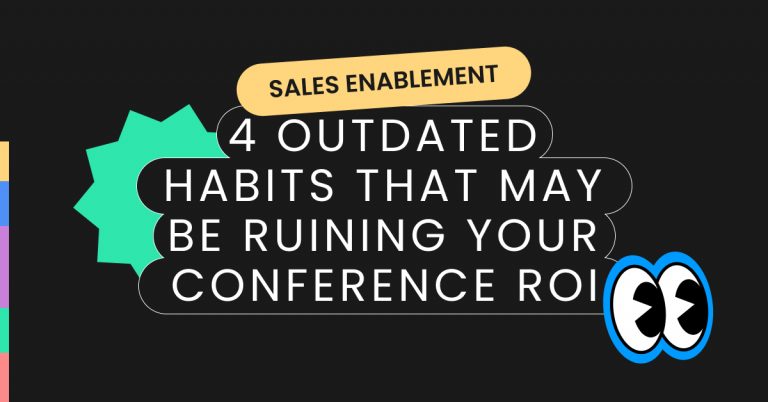 SALES ENABLEMENT

4 OUTDATED HABITS THAT MAY BE RUINING YOUR CONFERENCE ROI